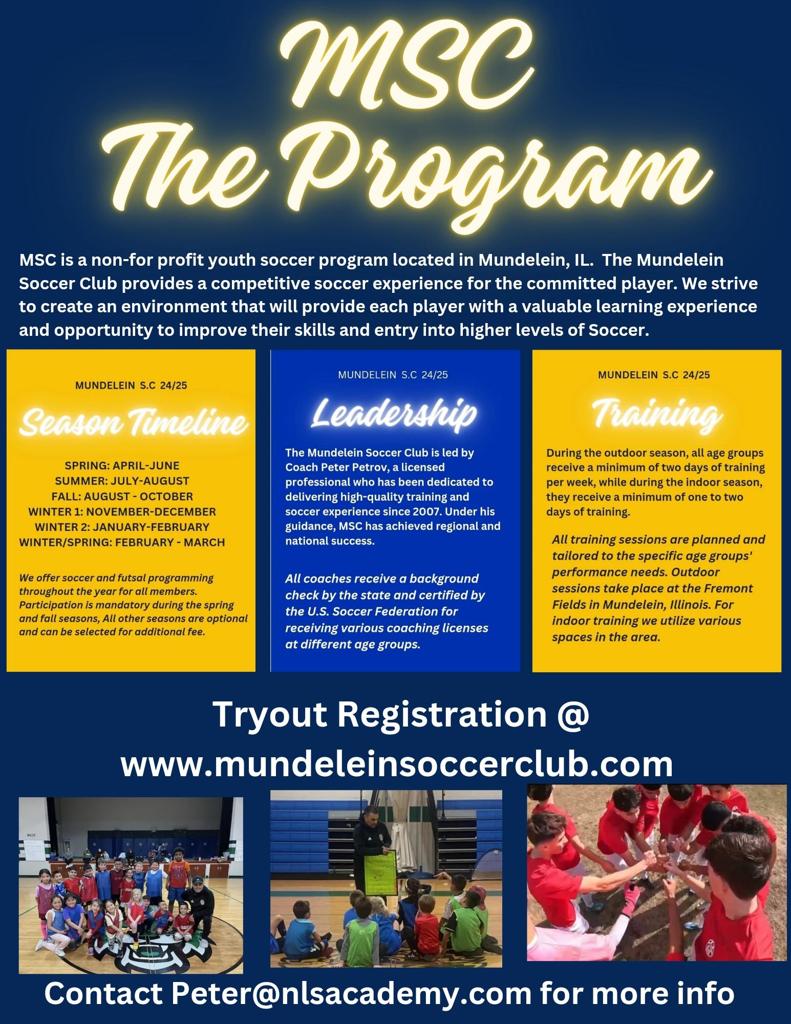 MSC
The Program

MSC is a non-for profit youth soccer program located in Mundelein, IL. The Mundelein Soccer Club provides a competitive soccer experience for the committed player. We strive to create an environment that will provide each player with a valuable learning experience and opportunity to improve their skills and entry into higher levels of Soccer.

MUNDELEIN S.C 24/25

Season Timeline

SPRING: APRIL-JUNE
SUMMER: JULY-AUGUST
FALL: AUGUST - OCTOBER
WINTER 1: NOVEMBER-DECEMBER
WINTER 2: JANUARY-FEBRUARY
WINTER/SPRING: FEBRUARY - MARCH

We offer soccer and futsal programming throughout the year for all members. Participation is mandatory during the spring and fall seasons, All other seasons are optional and can be selected for additional fee.

MUNDELEIN S.C 24/25

Leadership

The Mundelein Soccer Club is led by Coach Peter Petrov, a licensed professional who has been dedicated to delivering high-quality training and soccer experience since 2007. Under his guidance, MSC has achieved regional and national success.

All coaches receive a background check by the state and certified by the U.S. Soccer Federation for receiving various coaching licenses at different age groups.

MUNDELEIN S.C 24/25

Training

During the outdoor season, all age groups receive a minimum of two days of training per week, while during the indoor season, they receive a minimum of one to two days of training.

All training sessions are planned and tailored to the specific age groups' performance needs. Outdoor sessions take place at the Fremont Fields in Mundelein, Illinois. For indoor training we utilize various spaces in the area.

Tryout Registration @
www.mundeleinsoccerclub.com

Contact Peter@nlsacademy.com for more info